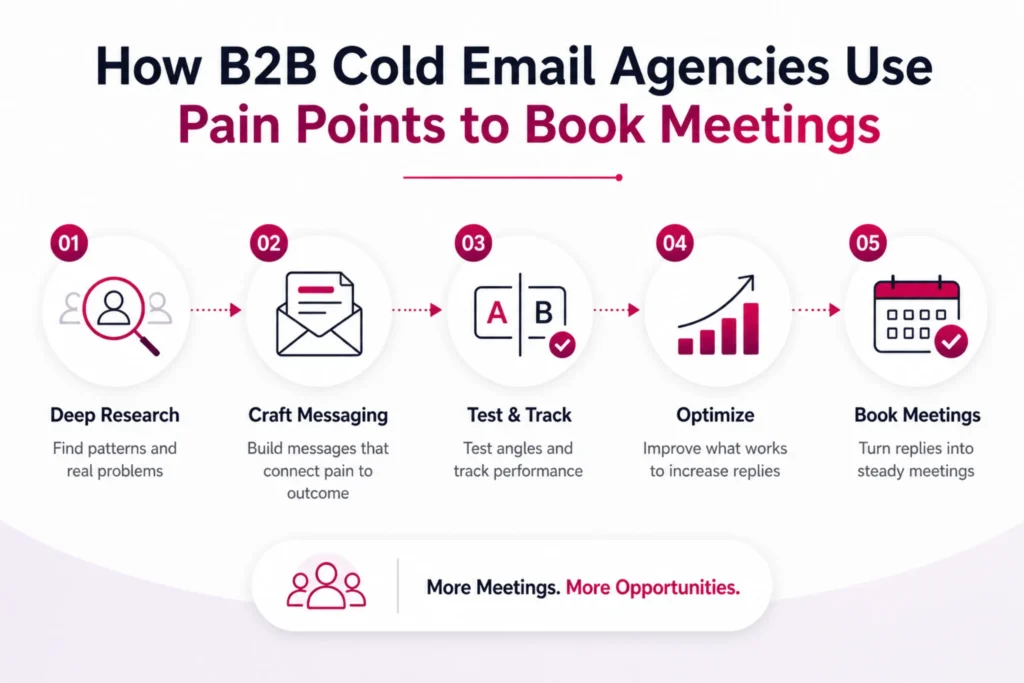 How B2B Cold Email Agencies Use Pain Points to Book Meetings

01

Deep Research

Find patterns and real problems

02

Craft Messaging

Build messages that connect pain to outcome

03

A B

Test & Track

Test angles and track performance

04

Optimize

Improve what works to increase replies

05

Book Meetings

Turn replies into steady meetings

More Meetings. More Opportunities.